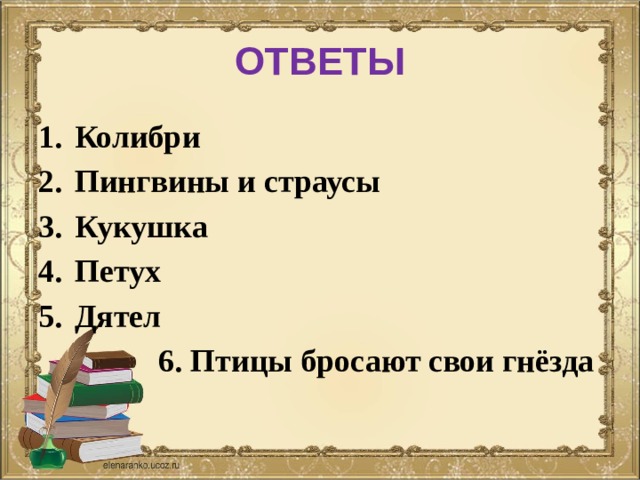 ОТВЕТЫ

1. Колибри
2. Пингвины и страусы
3. Кукушка
4. Петух
5. Дятел
6. Птицы бросают свои гнёзда

elenaranko.ucoz.ru